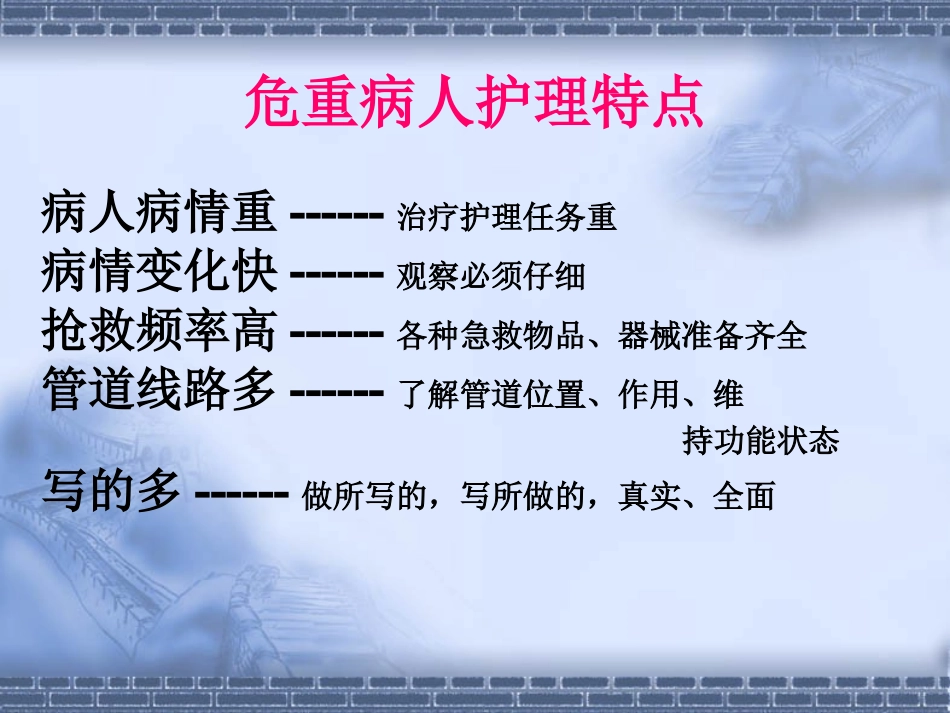 危重病人护理特点

病人病情重 ------ 治疗护理任务重
病情变化快 ------ 观察必须仔细
抢救频率高 ------ 各种急救物品、器械准备齐全
管道线路多 ------ 了解管道位置、作用、维持功能状态
写的多 ------ 做所写的，写所做的，真实、全面